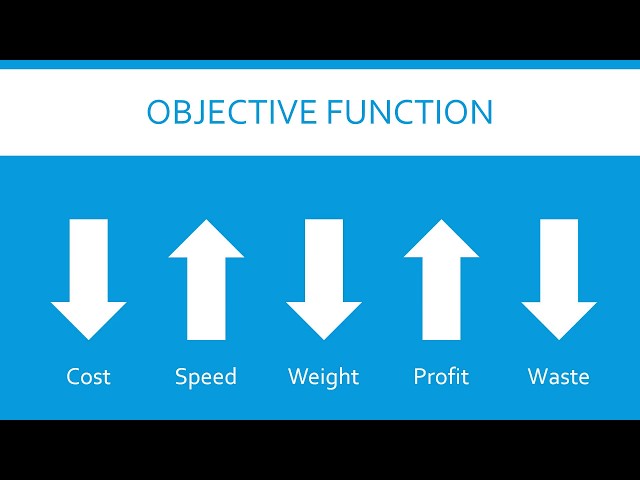 OBJECTIVE FUNCTION

Cost

Speed

Weight

Profit

Waste